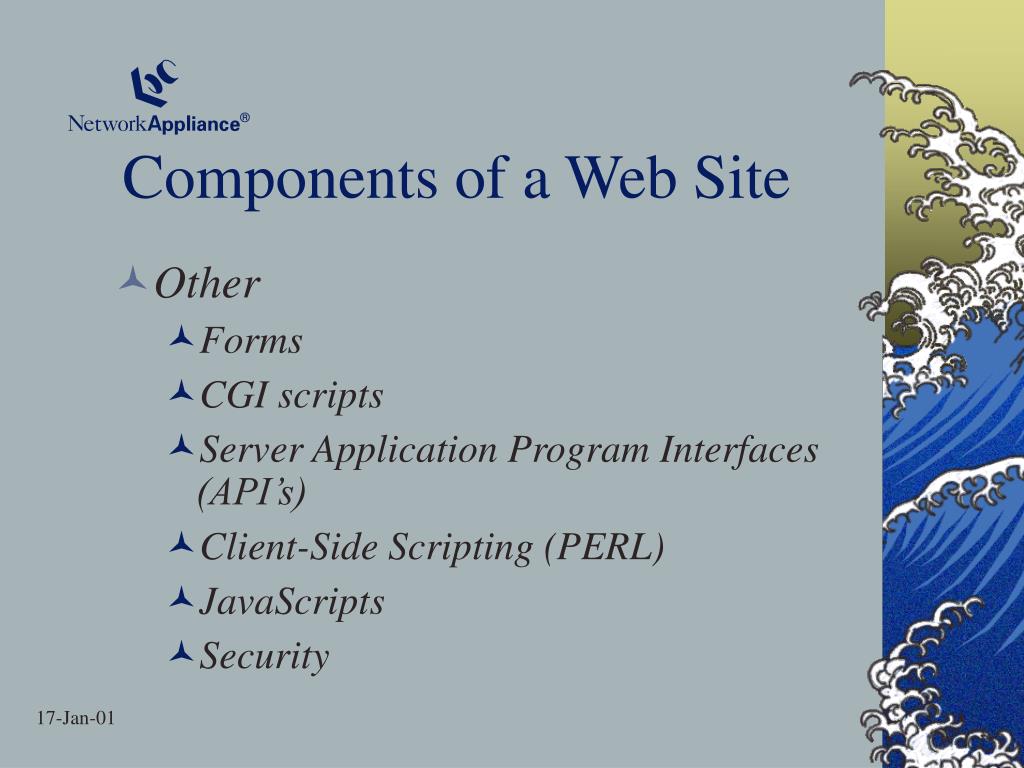 NetworkAppliance®

Components of a Web Site

Other

Forms

CGI scripts

Server Application Program Interfaces (API's)

Client-Side Scripting (PERL)

JavaScripts

Security

17-Jan-01